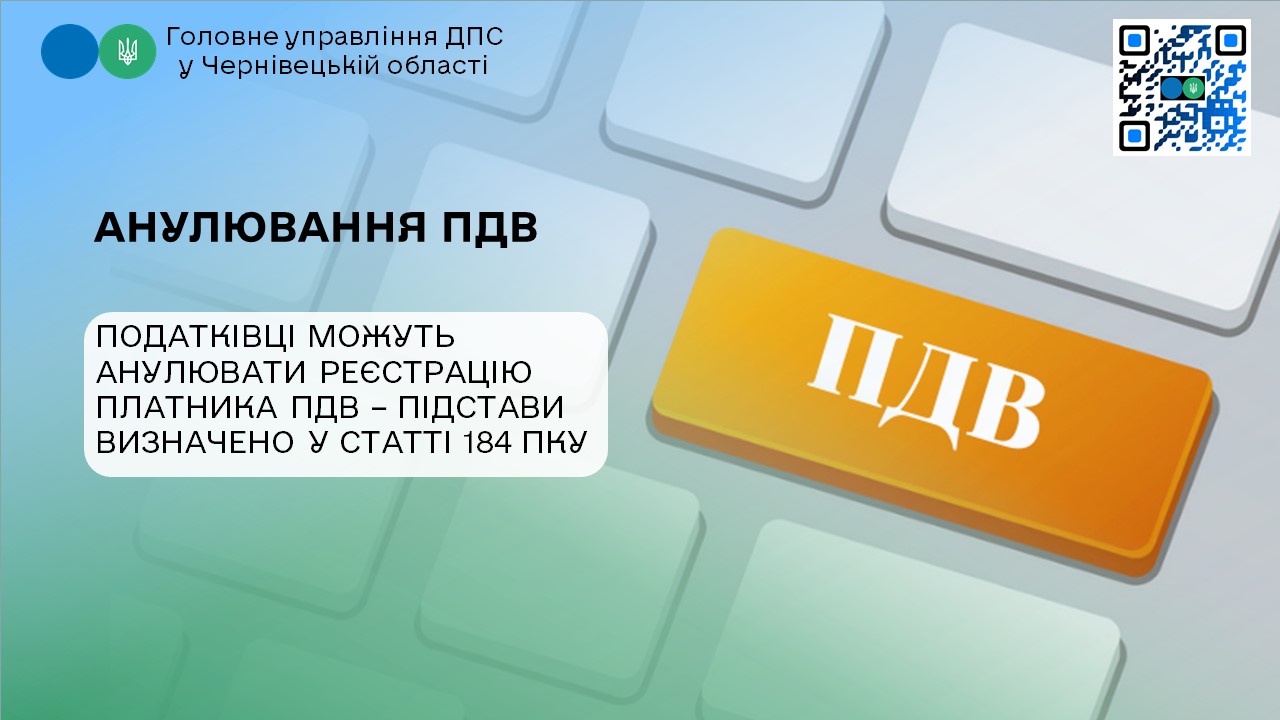 Головне управління ДПС
у Чернівецькій області

АНУЛЮВАННЯ ПДВ

ПОДАТКІВЦІ МОЖУТЬ АНУЛЮВАТИ РЕЄСТРАЦІЮ ПЛАТНИКА ПДВ – ПІДСТАВИ ВИЗНАЧЕНО У СТАТТІ 184 ПКУ

ПДВ